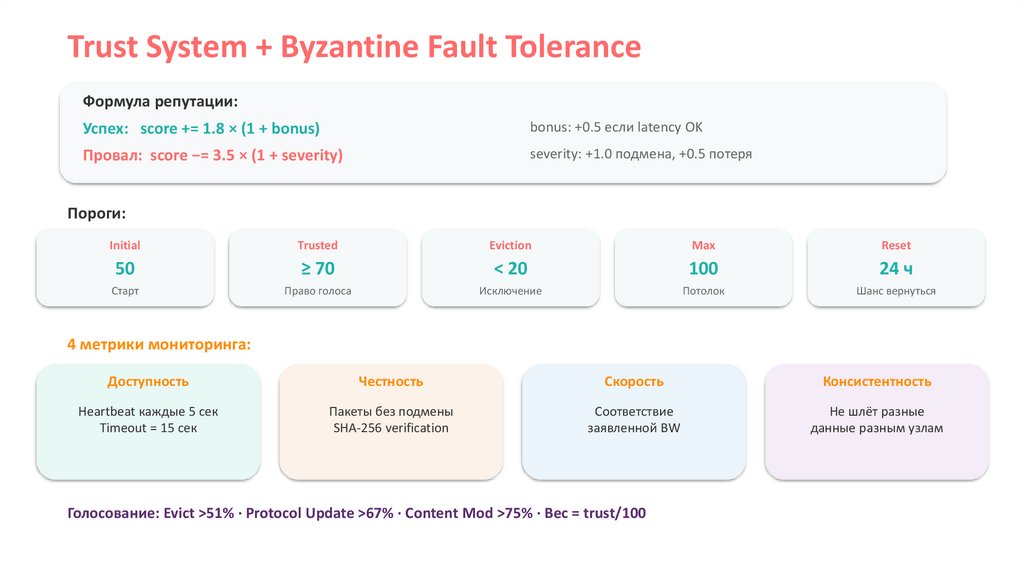 Trust System + Byzantine Fault Tolerance

Формула репутации:

Успех: score += 1.8 × (1 + bonus)

Провал: score −= 3.5 × (1 + severity)

bonus: +0.5 если latency OK

severity: +1.0 подмена, +0.5 потеря

Пороги:

Initial
50
Старт

Trusted
≥ 70
Право голоса

Eviction
< 20
Исключение

Max
100
Потолок

Reset
24 ч
Шанс вернуться

4 метрики мониторинга:

Доступность
Heartbeat каждые 5 сек
Timeout = 15 сек

Честность
Пакеты без подмены
SHA-256 verification

Скорость
Соответствие
заявленной BW

Консистентность
Не шлёт разные
данные разным узлам

Голосование: Evict >51% · Protocol Update >67% · Content Mod >75% · Вес = trust/100